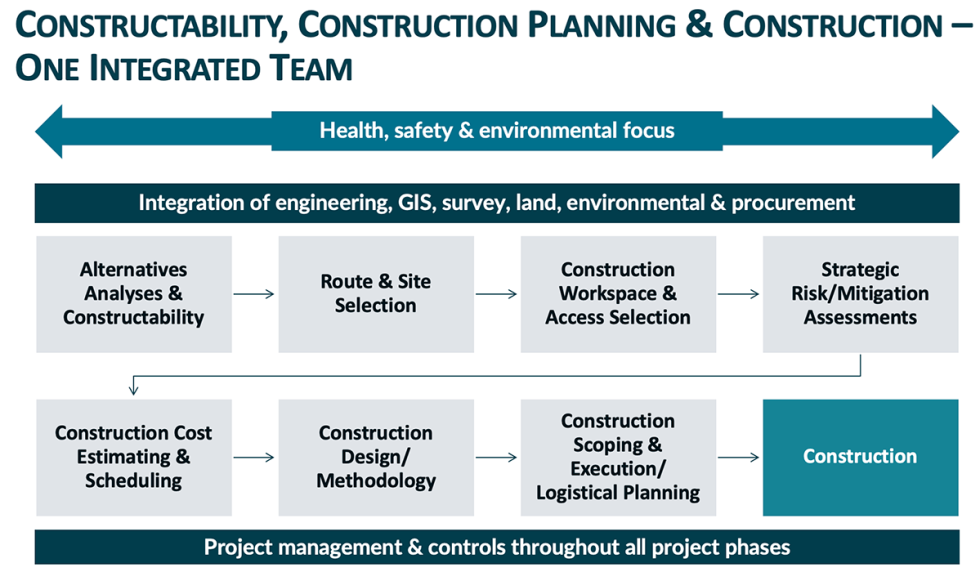 CONSTRUCTABILITY, CONSTRUCTION PLANNING & CONSTRUCTION – ONE INTEGRATED TEAM

Health, safety & environmental focus

Integration of engineering, GIS, survey, land, environmental & procurement

Alternatives Analyses & Constructability

Route & Site Selection

Construction Workspace & Access Selection

Strategic Risk/Mitigation Assessments

Construction Cost Estimating & Scheduling

Construction Design/ Methodology

Construction Scoping & Execution/ Logistical Planning

Construction

Project management & controls throughout all project phases